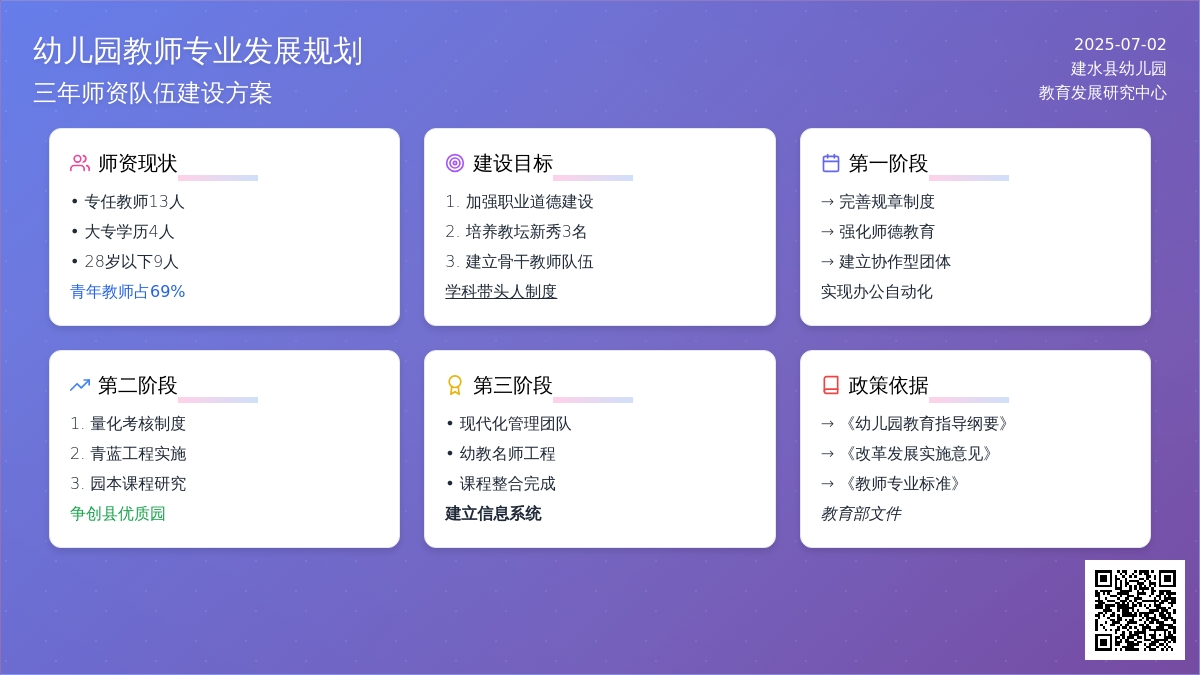 幼儿园教师专业发展规划
三年师资队伍建设方案

2025-07-02
建水县幼儿园
教育发展研究中心

师资现状
• 专任教师13人
• 大专学历4人
• 28岁以下9人
青年教师占69%

建设目标
1. 加强职业道德建设
2. 培养教坛新秀3名
3. 建立骨干教师队伍
学科带头人制度

第一阶段
→ 完善规章制度
→ 强化师德教育
→ 建立协作型团体
实现办公自动化

第二阶段
1. 量化考核制度
2. 青蓝工程实施
3. 园本课程研究
争创县优质园

第三阶段
• 现代化管理团队
• 幼教名师工程
• 课程整合完成
建立信息系统

政策依据
→ 《幼儿园教育指导纲要》
→ 《改革发展实施意见》
→ 《教师专业标准》
教育部文件